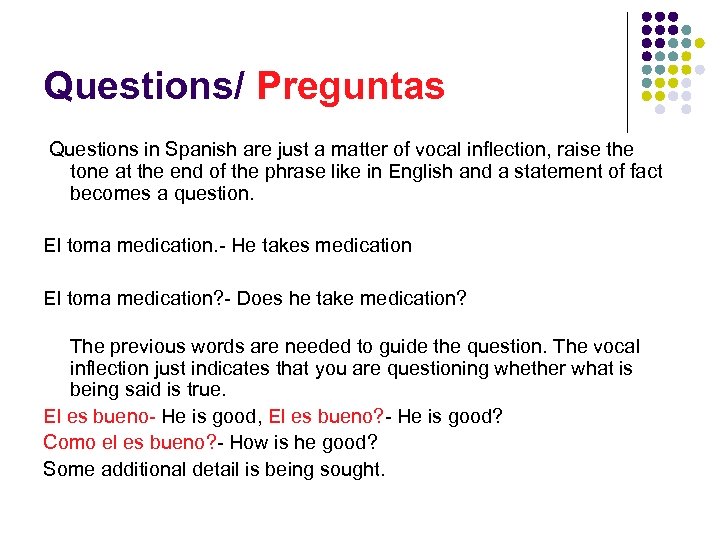 Questions/ Preguntas

Questions in Spanish are just a matter of vocal inflection, raise the tone at the end of the phrase like in English and a statement of fact becomes a question.

El toma medication.- He takes medication

El toma medication?- Does he take medication?

The previous words are needed to guide the question. The vocal inflection just indicates that you are questioning whether what is being said is true.

El es bueno- He is good, El es bueno?- He is good?

Como el es bueno?- How is he good?

Some additional detail is being sought.